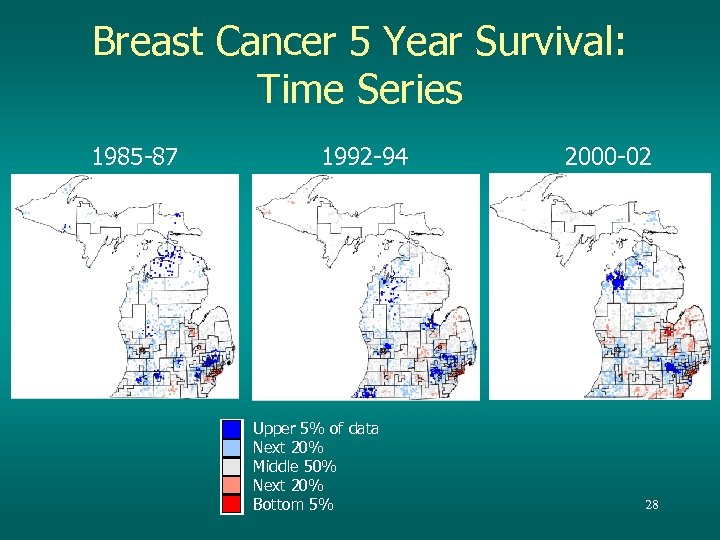 Breast Cancer 5 Year Survival: Time Series

1985-87

1992-94

2000-02

Upper 5% of data
Next 20%
Middle 50%
Next 20%
Bottom 5%

28